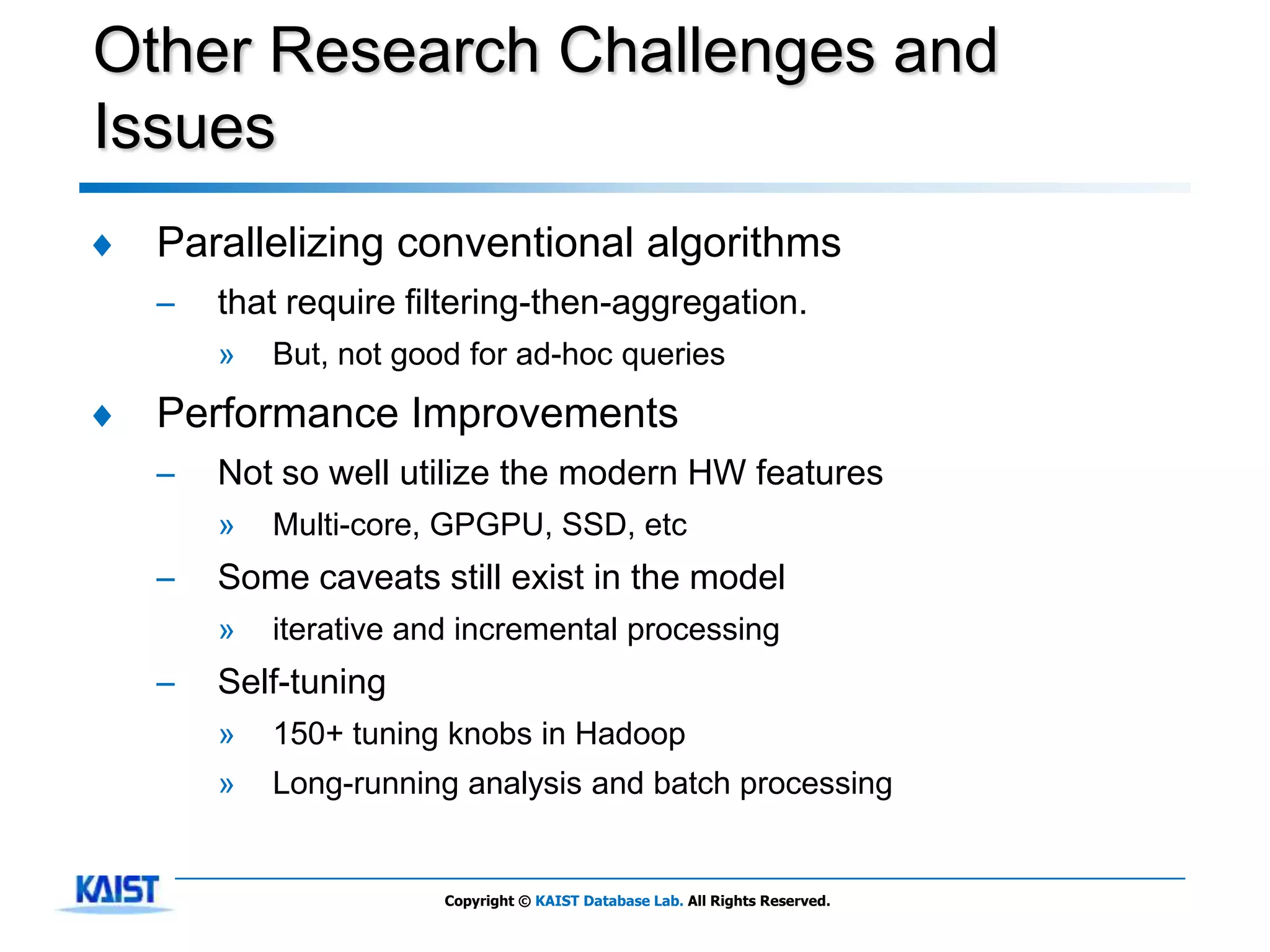 Other Research Challenges and Issues

♦ Parallelizing conventional algorithms

– that require filtering-then-aggregation.

» But, not good for ad-hoc queries

♦ Performance Improvements

– Not so well utilize the modern HW features

» Multi-core, GPGPU, SSD, etc

– Some caveats still exist in the model

» iterative and incremental processing

– Self-tuning

» 150+ tuning knobs in Hadoop

» Long-running analysis and batch processing

KAIST

Copyright © KAIST Database Lab. All Rights Reserved.